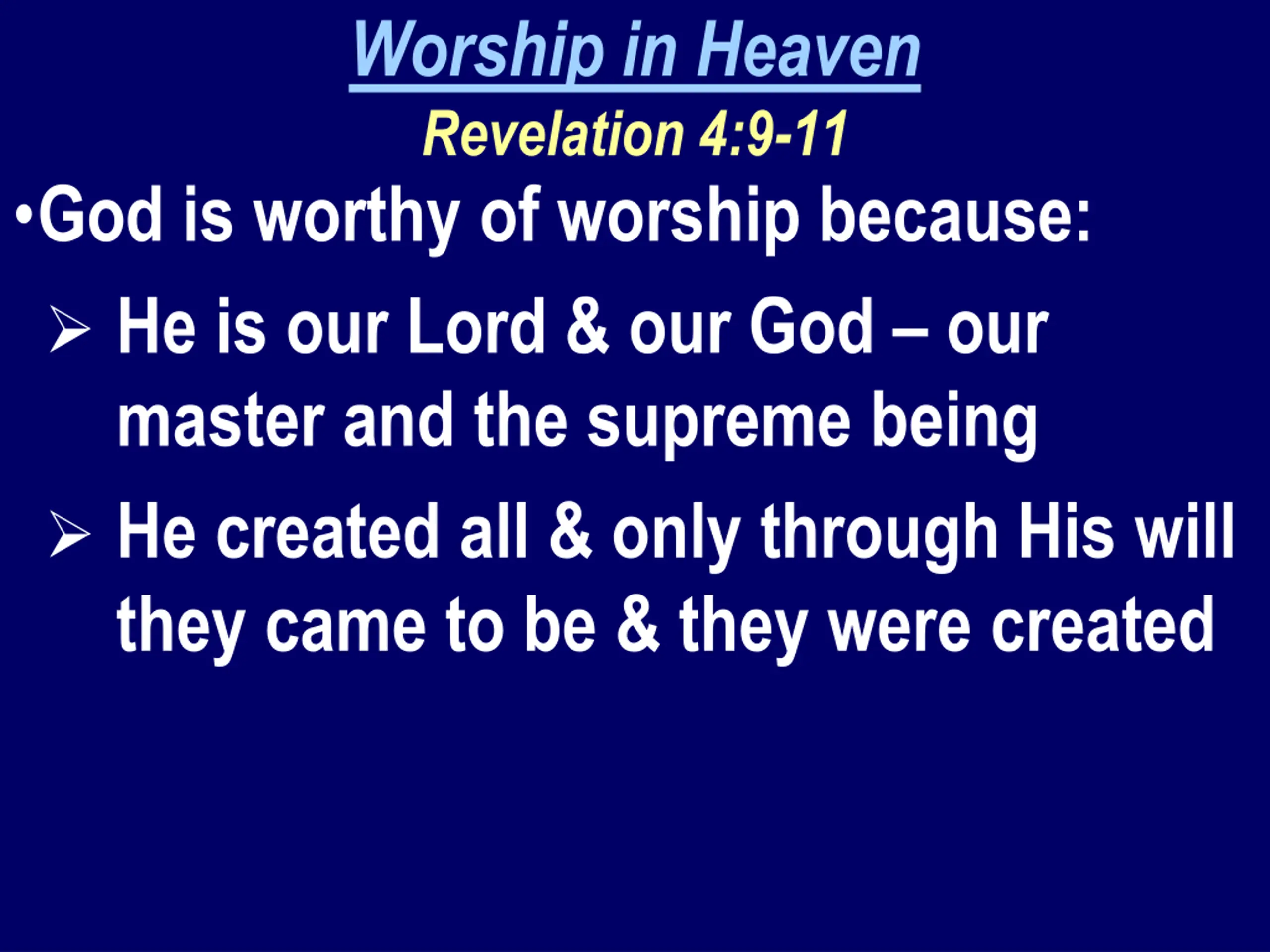 Worship in Heaven
Revelation 4:9-11

•God is worthy of worship because:

➢ He is our Lord & our God – our master and the supreme being

➢ He created all & only through His will they came to be & they were created